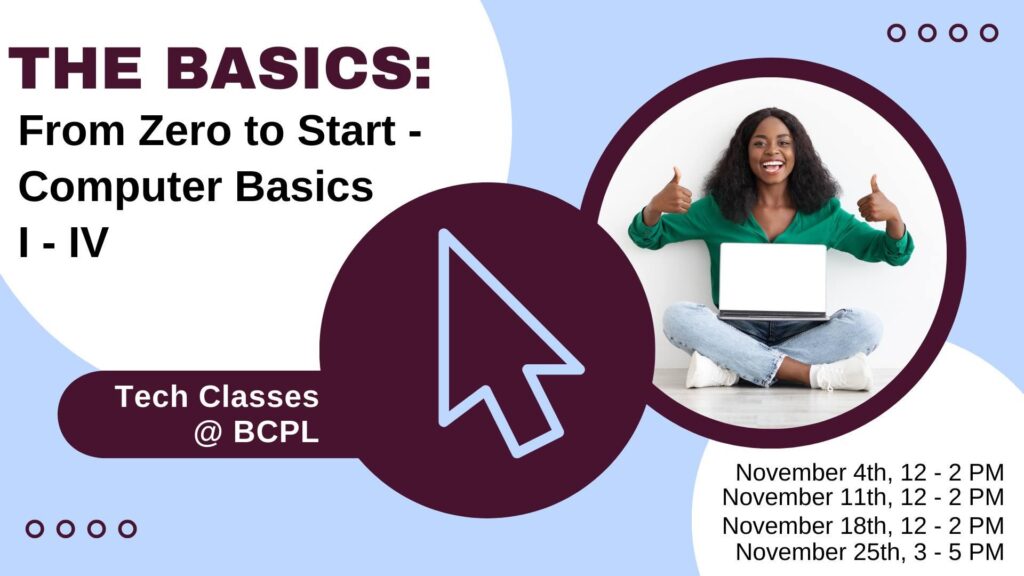 THE BASICS:
From Zero to Start - Computer Basics I - IV

Tech Classes @ BCPL

November 4th, 12 - 2 PM
November 11th, 12 - 2 PM
November 18th, 12 - 2 PM
November 25th, 3 - 5 PM